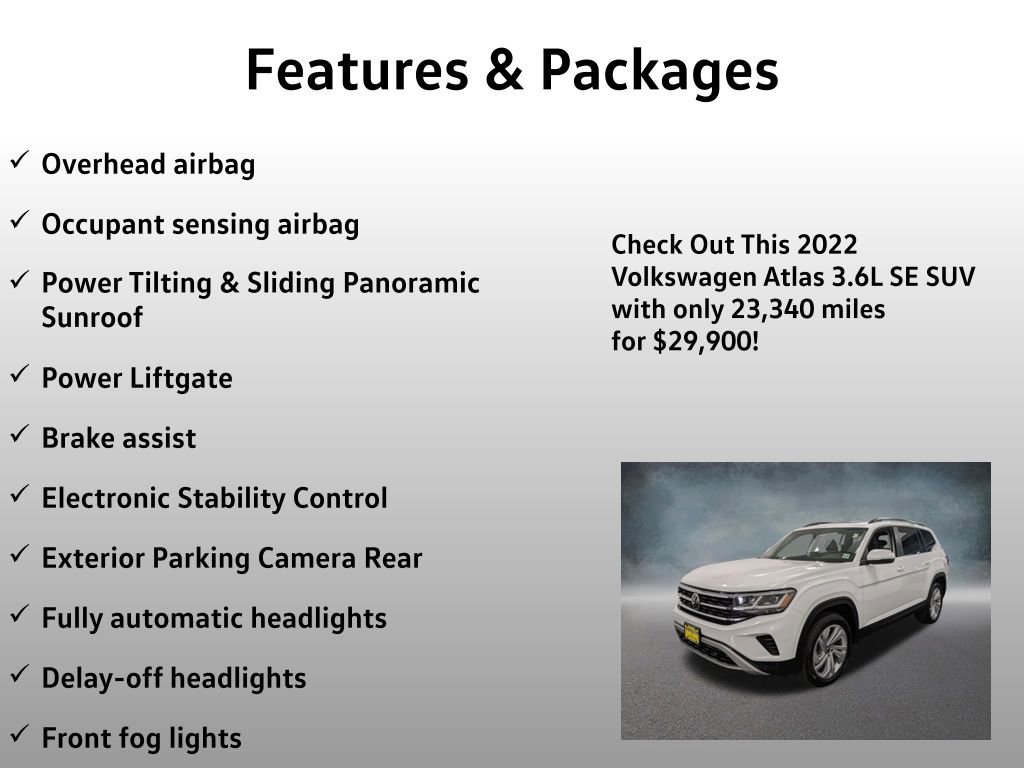 Features & Packages

✓ Overhead airbag

✓ Occupant sensing airbag

✓ Power Tilting & Sliding Panoramic Sunroof

✓ Power Liftgate

✓ Brake assist

✓ Electronic Stability Control

✓ Exterior Parking Camera Rear

✓ Fully automatic headlights

✓ Delay-off headlights

✓ Front fog lights

Check Out This 2022 Volkswagen Atlas 3.6L SE SUV with only 23,340 miles for $29,900!